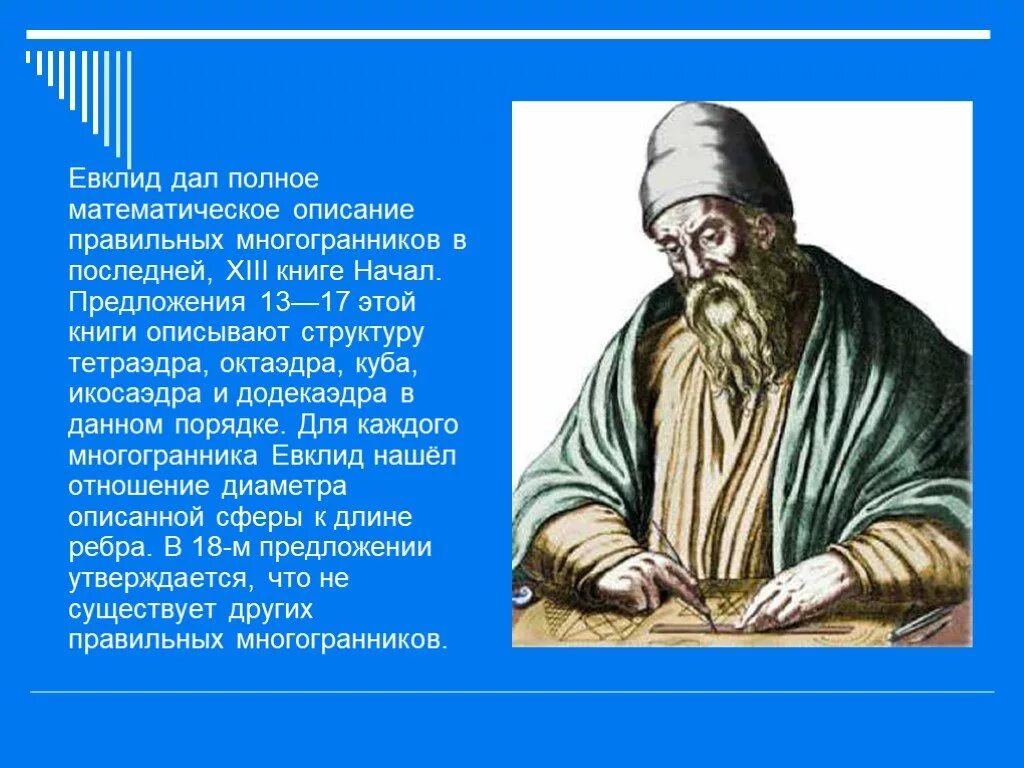 Евклид дал полное математическое описание правильных многогранников в последней, XIII книге Начал. Предложения 13—17 этой книги описывают структуру тетраэдра, октаэдра, куба, икосаэдра и додекаэдра в данном порядке. Для каждого многогранника Евклид нашёл отношение диаметра описанной сферы к длине ребра. В 18-м предложении утверждается, что не существует других правильных многогранников.